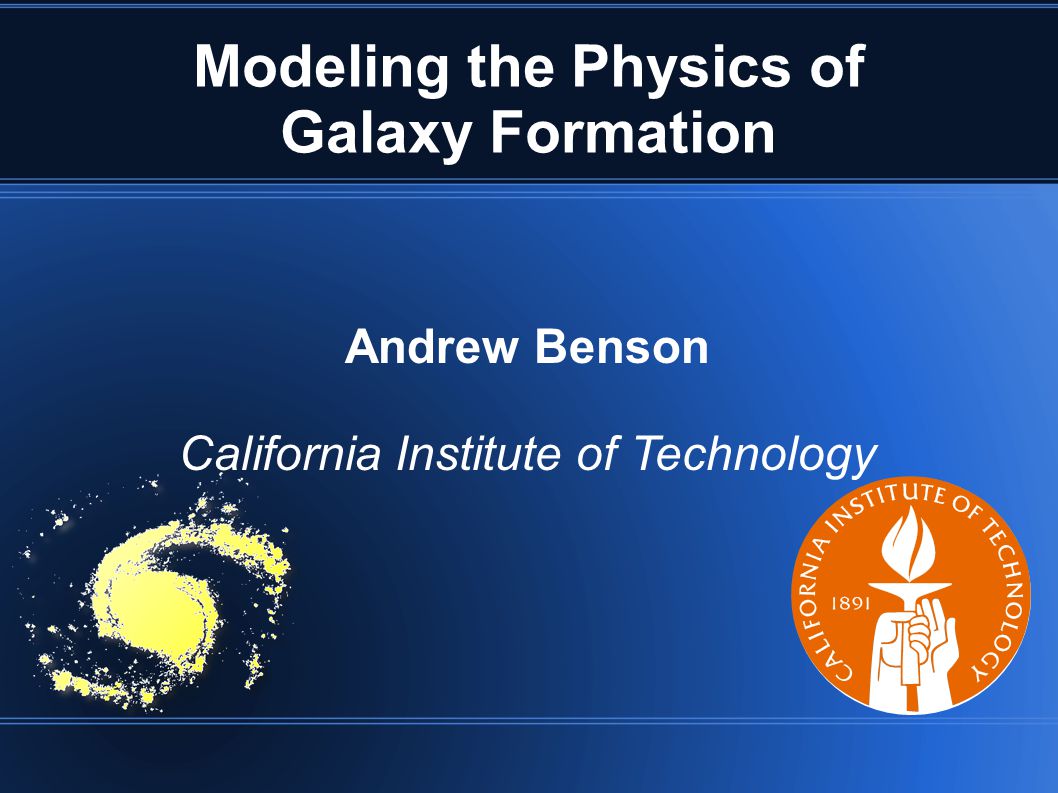 Modeling the Physics of Galaxy Formation

Andrew Benson

California Institute of Technology

CALIFORNIA INSTITUTE OF TECHNOLOGY
1891